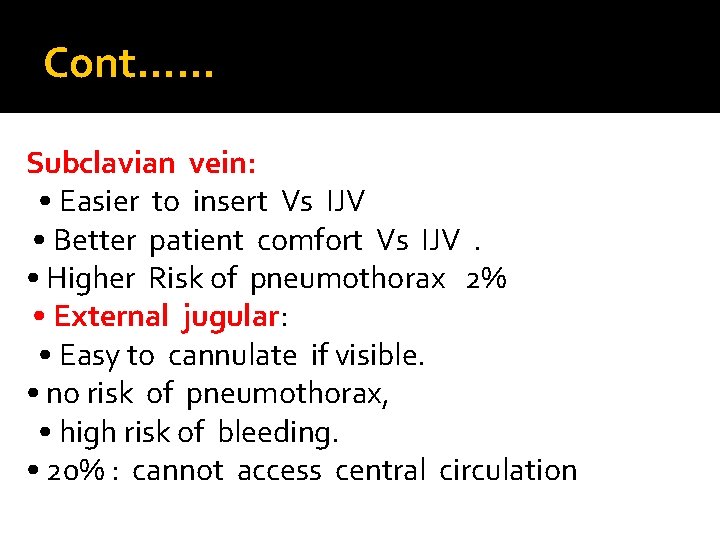 Cont……

Subclavian vein:
• Easier to insert Vs IJV
• Better patient comfort Vs IJV .
• Higher Risk of pneumothorax 2%
• External jugular:
• Easy to cannulate if visible.
• no risk of pneumothorax,
• high risk of bleeding.
• 20% : cannot access central circulation